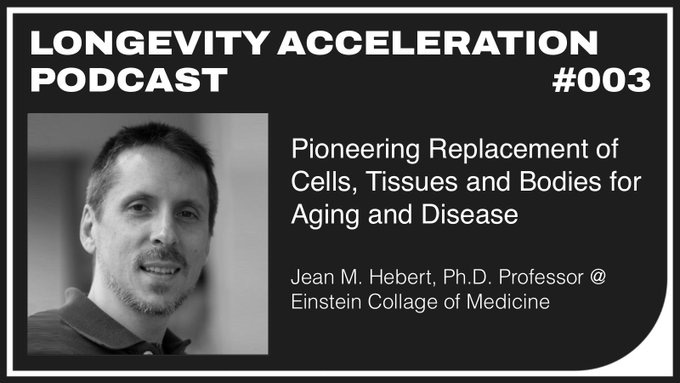 LONGEVITY ACCELERATION PODCAST

#003

Pioneering Replacement of Cells, Tissues and Bodies for Aging and Disease

Jean M. Hebert, Ph.D. Professor @ Einstein Collage of Medicine